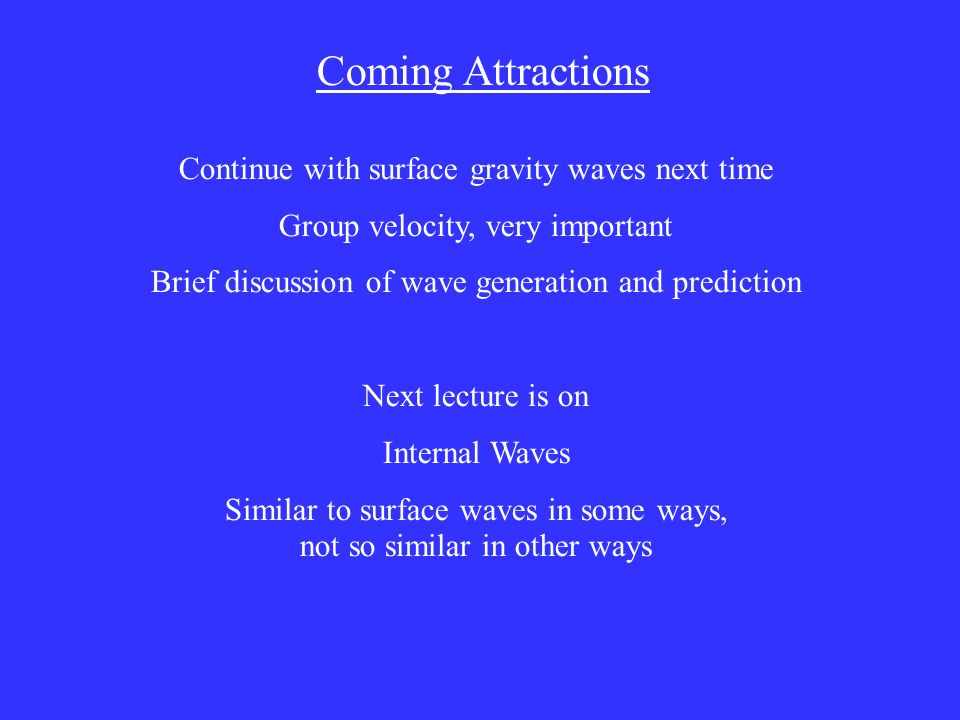 Coming Attractions

Continue with surface gravity waves next time

Group velocity, very important

Brief discussion of wave generation and prediction

Next lecture is on

Internal Waves

Similar to surface waves in some ways, not so similar in other ways